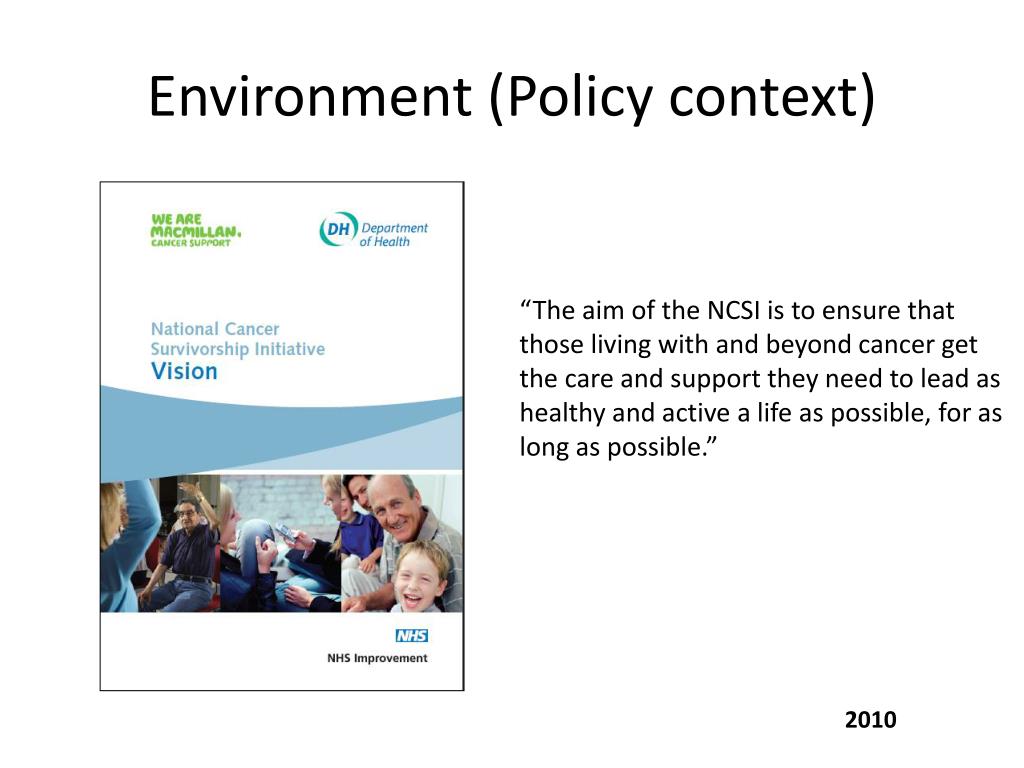 Environment (Policy context)

WE ARE MACMILLAN. CANCER SUPPORT

DH Department of Health

National Cancer Survivorship Initiative Vision

NHS

NHS Improvement

“The aim of the NCSI is to ensure that those living with and beyond cancer get the care and support they need to lead as healthy and active a life as possible, for as long as possible.”

2010